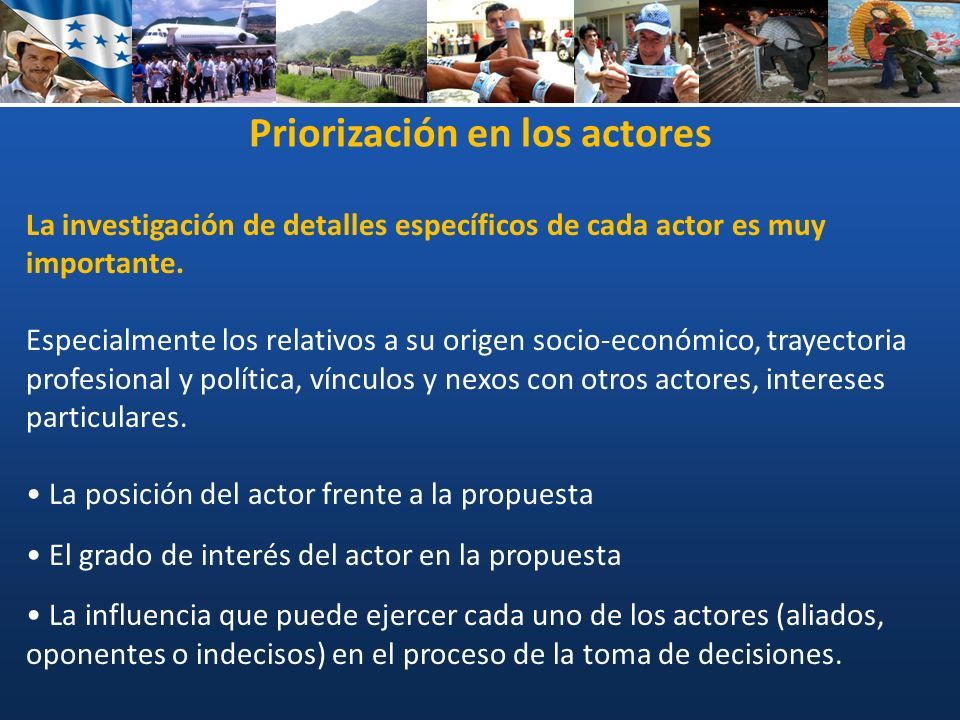 Priorización en los actores

La investigación de detalles específicos de cada actor es muy importante.

Especialmente los relativos a su origen socio-económico, trayectoria profesional y política, vínculos y nexos con otros actores, intereses particulares.

• La posición del actor frente a la propuesta

• El grado de interés del actor en la propuesta

• La influencia que puede ejercer cada uno de los actores (aliados, oponentes o indecisos) en el proceso de la toma de decisiones.